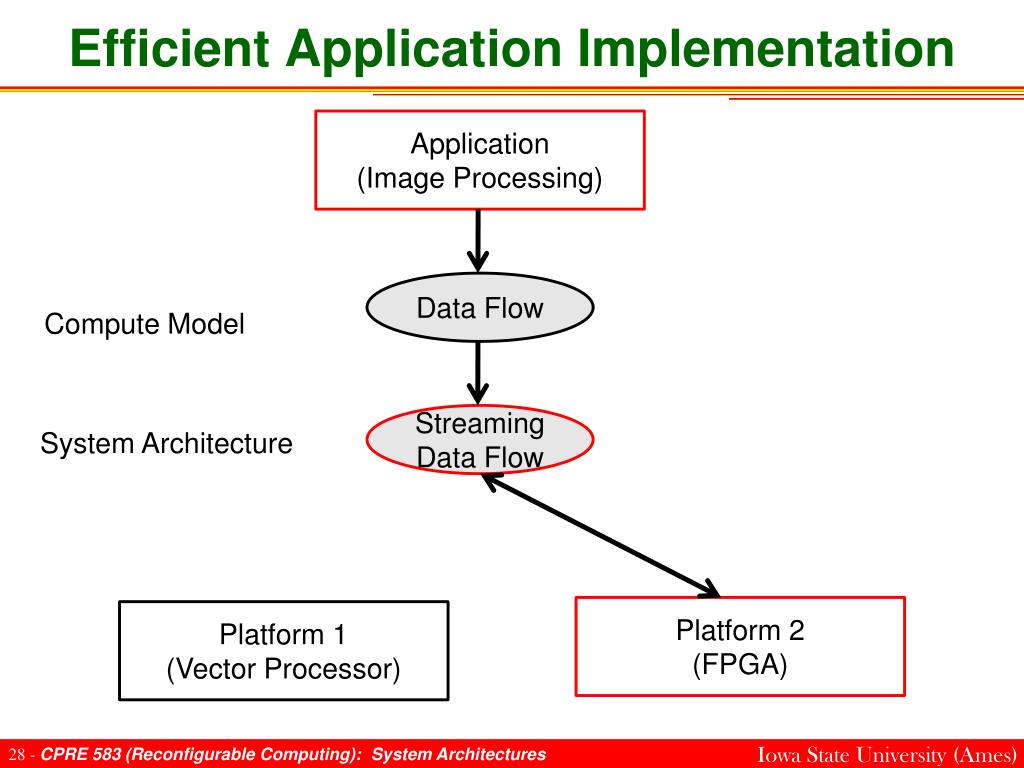 Efficient Application Implementation

Application
(Image Processing)

Data Flow

Compute Model

Streaming
Data Flow

System Architecture

Platform 1
(Vector Processor)

Platform 2
(FPGA)

28 - CPRE 583 (Reconfigurable Computing): System Architectures

Iowa State University (Ames)